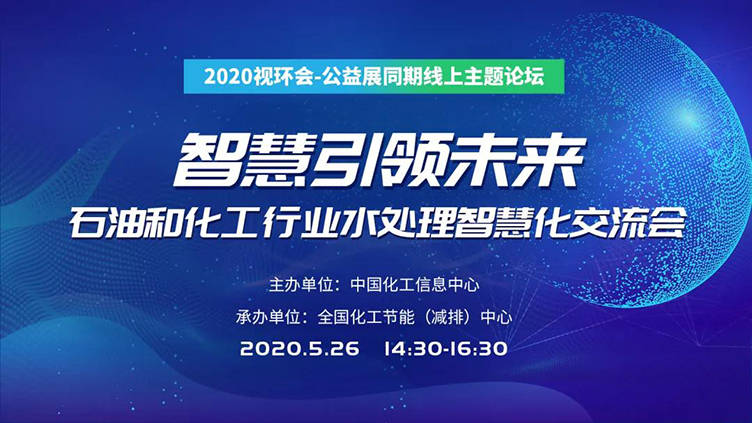 2020视环会-公益展同期线上主题论坛

智慧引领未来

石油和化工行业水处理智慧化交流会

主办单位：中国化工信息中心

承办单位：全国化工节能（减排）中心

2020.5.26　14:30-16:30